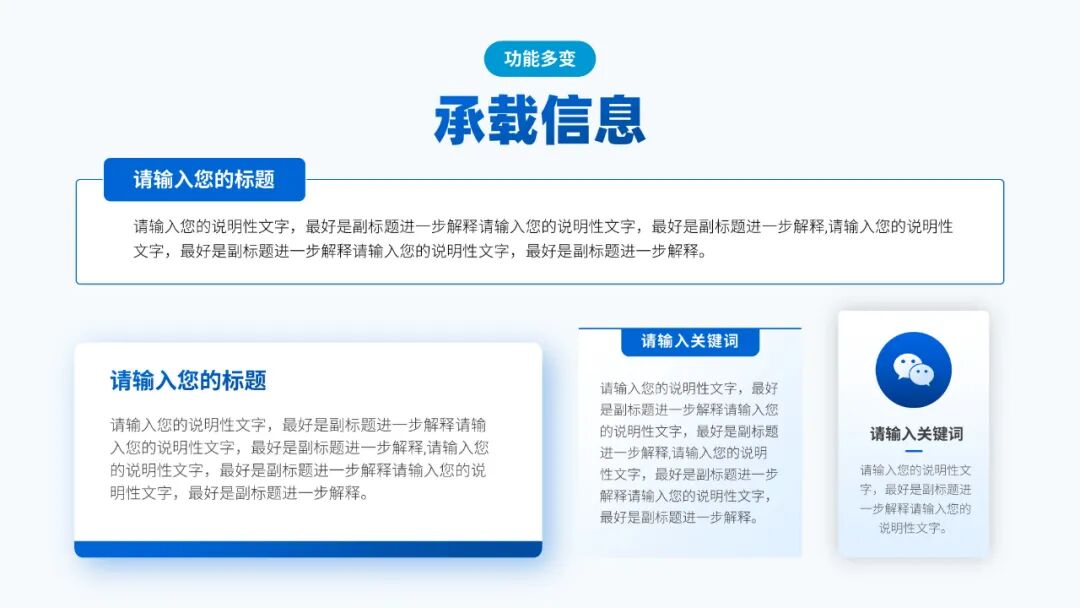 功能多变

承载信息

请输入您的标题

请输入您的说明性文字，最好是副标题进一步解释请输入您的说明性文字，最好是副标题进一步解释,请输入您的说明性文字，最好是副标题进一步解释请输入您的说明性文字，最好是副标题进一步解释。

请输入您的标题

请输入您的说明性文字，最好是副标题进一步解释请输入您的说明性文字，最好是副标题进一步解释,请输入您的说明性文字，最好是副标题进一步解释请输入您的说明性文字，最好是副标题进一步解释。

请输入关键词

请输入您的说明性文字，最好是副标题进一步解释请输入您的说明性文字，最好是副标题进一步解释,请输入您的说明性文字，最好是副标题进一步解释请输入您的说明性文字，最好是副标题进一步解释。

请输入关键词

请输入您的说明性文字，最好是副标题进一步解释请输入您的说明性文字。